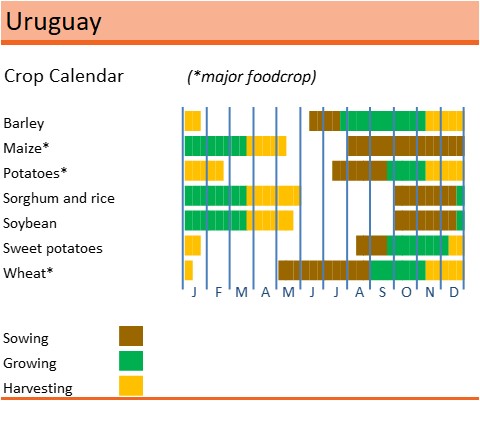 Uruguay

Crop Calendar (*major foodcrop)

Barley
Maize*
Potatoes*
Sorghum and rice
Soybean
Sweet potatoes
Wheat*

J F M A M J J A S O N D

Sowing
Growing
Harvesting